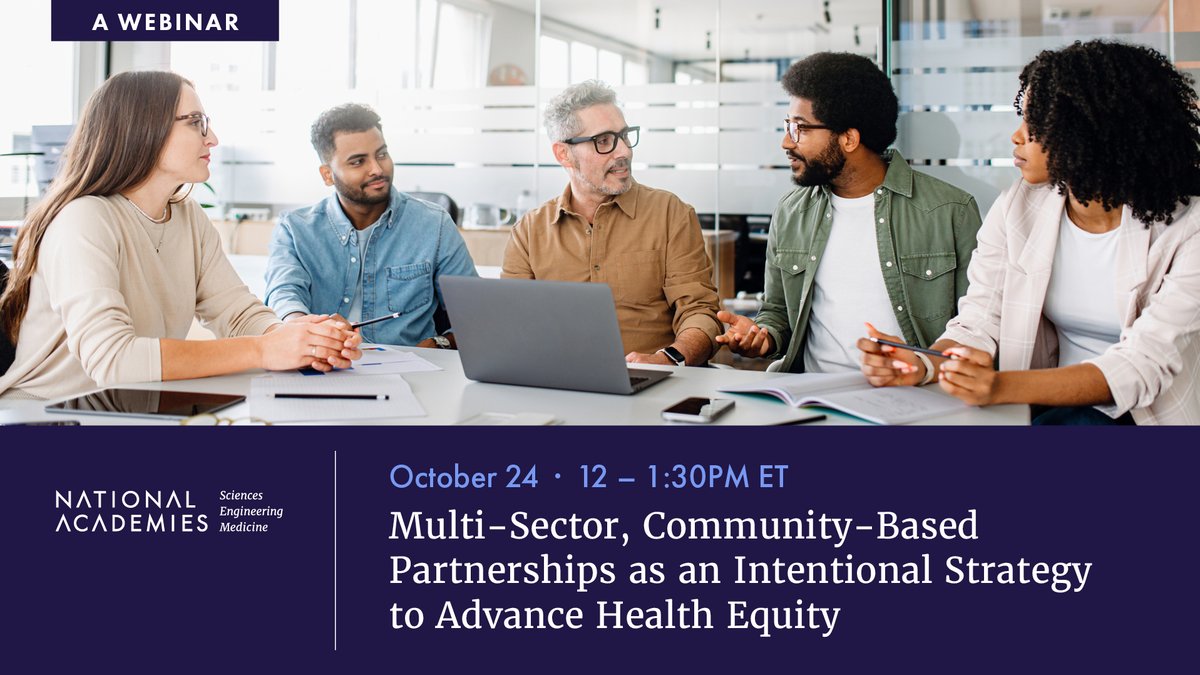 A WEBINAR

NATIONAL ACADEMIES Sciences Engineering Medicine

October 24 · 12 – 1:30PM ET

Multi-Sector, Community-Based Partnerships as an Intentional Strategy to Advance Health Equity